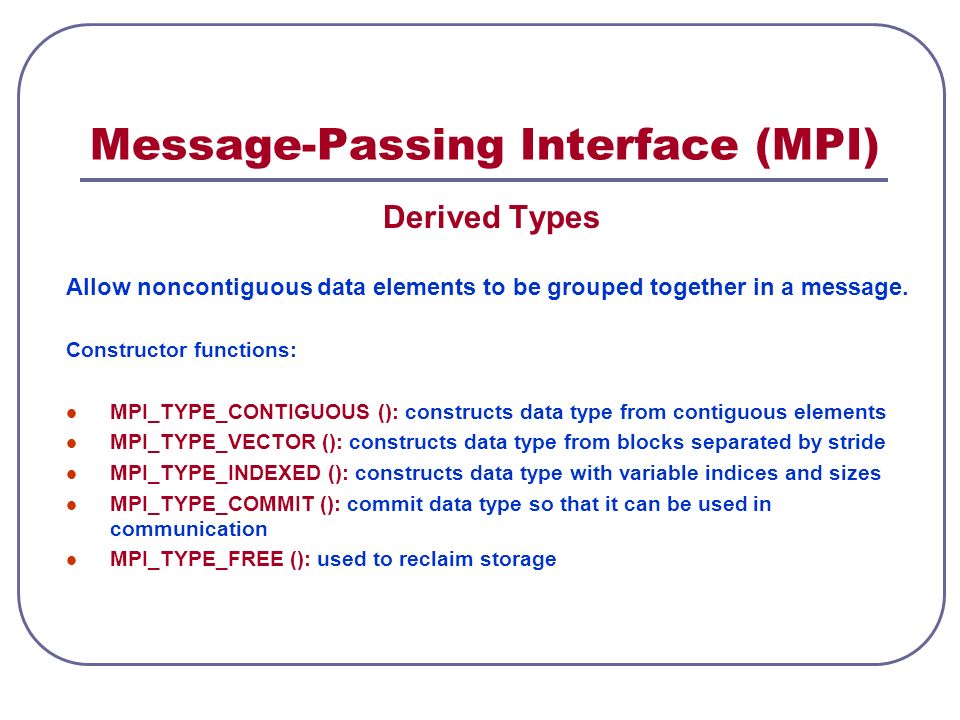 Message-Passing Interface (MPI)

Derived Types

Allow noncontiguous data elements to be grouped together in a message.

Constructor functions:

- MPI_TYPE_CONTIGUOUS (): constructs data type from contiguous elements
- MPI_TYPE_VECTOR (): constructs data type from blocks separated by stride
- MPI_TYPE_INDEXED (): constructs data type with variable indices and sizes
- MPI_TYPE_COMMIT (): commit data type so that it can be used in communication
- MPI_TYPE_FREE (): used to reclaim storage